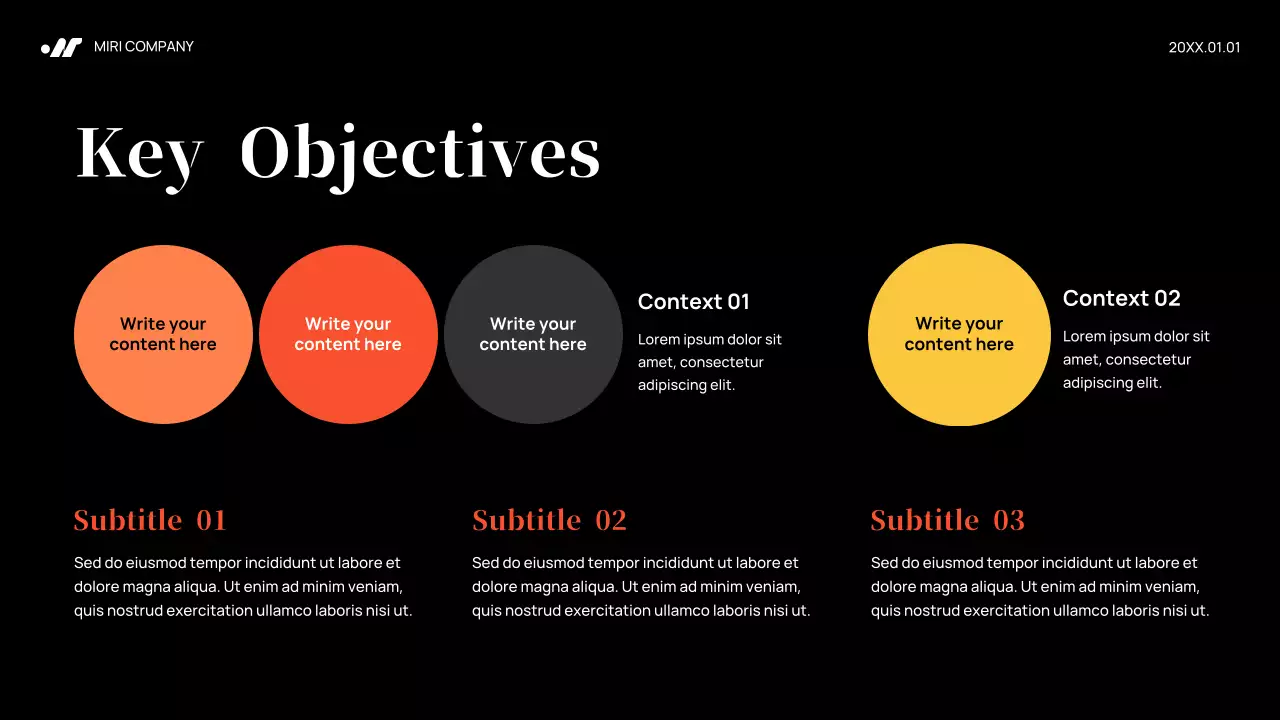 MIRI COMPANY

20XX.01.01

Key Objectives

Write your content here

Write your content here

Write your content here

Context 01

Lorem ipsum dolor sit amet, consectetur adipiscing elit.

Write your content here

Context 02

Lorem ipsum dolor sit amet, consectetur adipiscing elit.

Subtitle 01

Sed do eiusmod tempor incididunt ut labore et dolore magna aliqua. Ut enim ad minim veniam, quis nostrud exercitation ullamco laboris nisi ut.

Subtitle 02

Sed do eiusmod tempor incididunt ut labore et dolore magna aliqua. Ut enim ad minim veniam, quis nostrud exercitation ullamco laboris nisi ut.

Subtitle 03

Sed do eiusmod tempor incididunt ut labore et dolore magna aliqua. Ut enim ad minim veniam, quis nostrud exercitation ullamco laboris nisi ut.